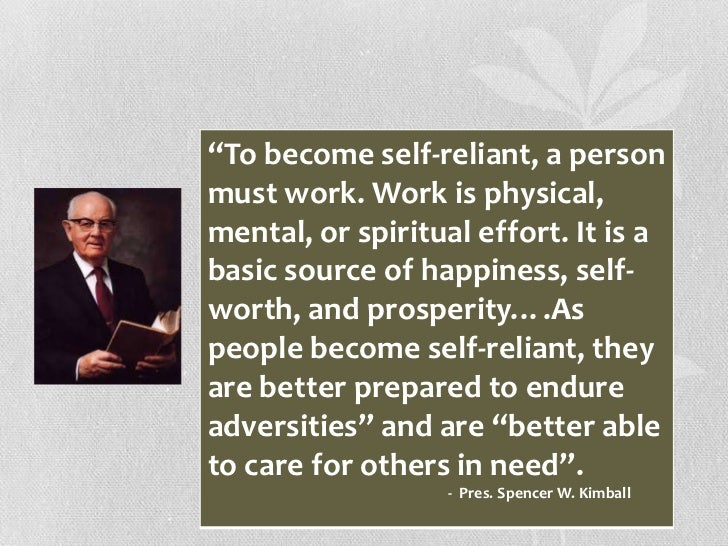 “To become self-reliant, a person must work. Work is physical, mental, or spiritual effort. It is a basic source of happiness, self-worth, and prosperity… .As people become self-reliant, they are better prepared to endure adversities” and are “better able to care for others in need”.

- Pres. Spencer W. Kimball